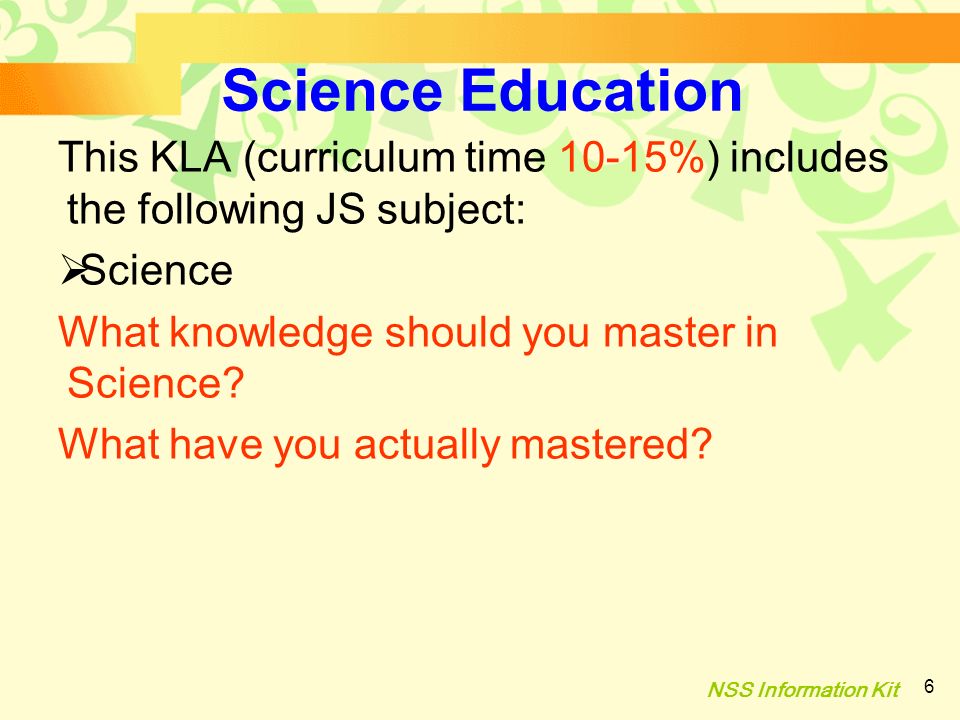 Science Education

This KLA (curriculum time 10-15%) includes the following JS subject:

➢Science

What knowledge should you master in Science?

What have you actually mastered?

NSS Information Kit 6